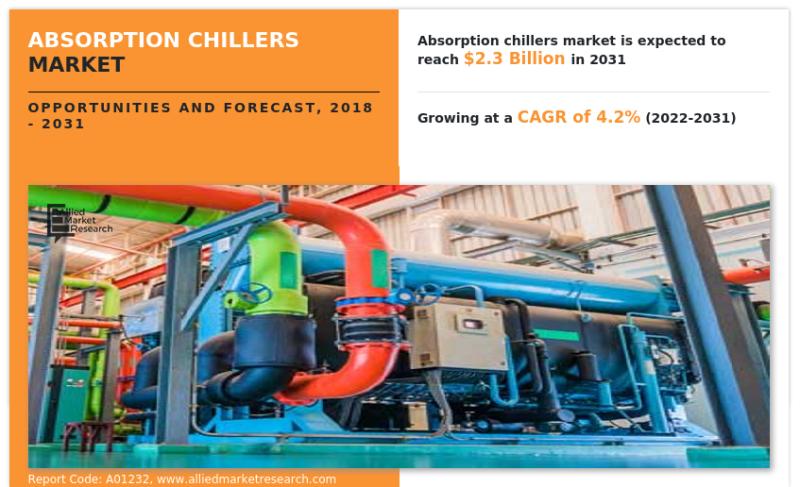 ABSORPTION CHILLERS MARKET

OPPORTUNITIES AND FORECAST, 2018 - 2031

Absorption chillers market is expected to reach $2.3 Billion in 2031

Growing at a CAGR of 4.2% (2022-2031)

Allied Market Research

Report Code: A01232, www.alliedmarketresearch.com